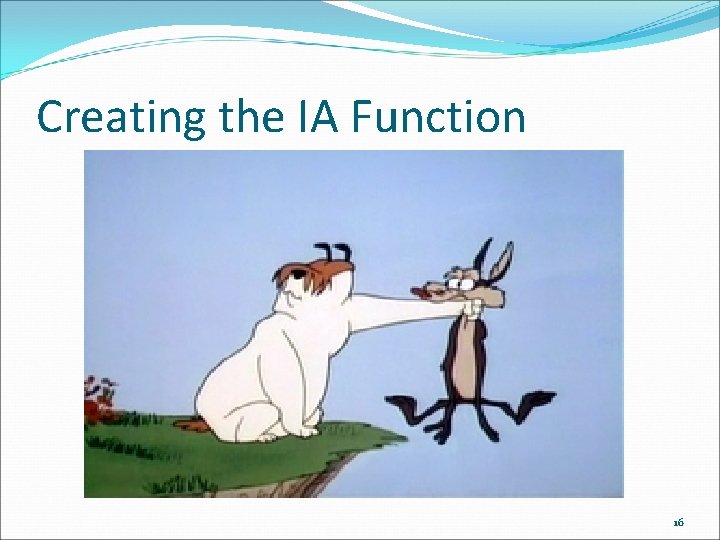 Creating the IA Function

16